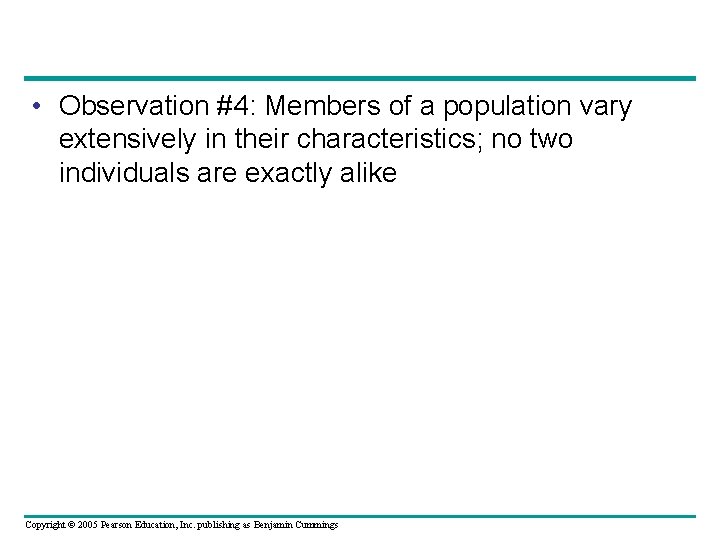 • Observation #4: Members of a population vary extensively in their characteristics; no two individuals are exactly alike

Copyright © 2005 Pearson Education, Inc. publishing as Benjamin Cummings